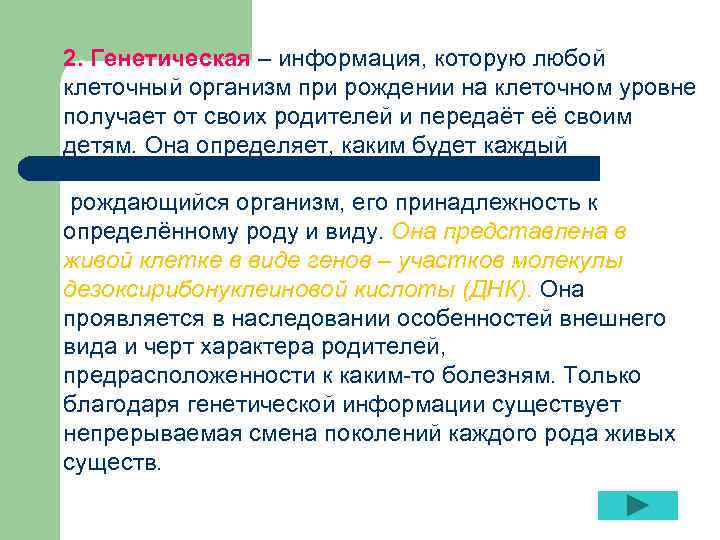 2. Генетическая – информация, которую любой клеточный организм при рождении на клеточном уровне получает от своих родителей и передаёт её своим детям. Она определяет, каким будет каждый

рождающийся организм, его принадлежность к определённому роду и виду. Она представлена в живой клетке в виде генов – участков молекулы дезоксирибонуклеиновой кислоты (ДНК). Она проявляется в наследовании особенностей внешнего вида и черт характера родителей, предрасположенности к каким-то болезням. Только благодаря генетической информации существует непрерываемая смена поколений каждого рода живых существ.